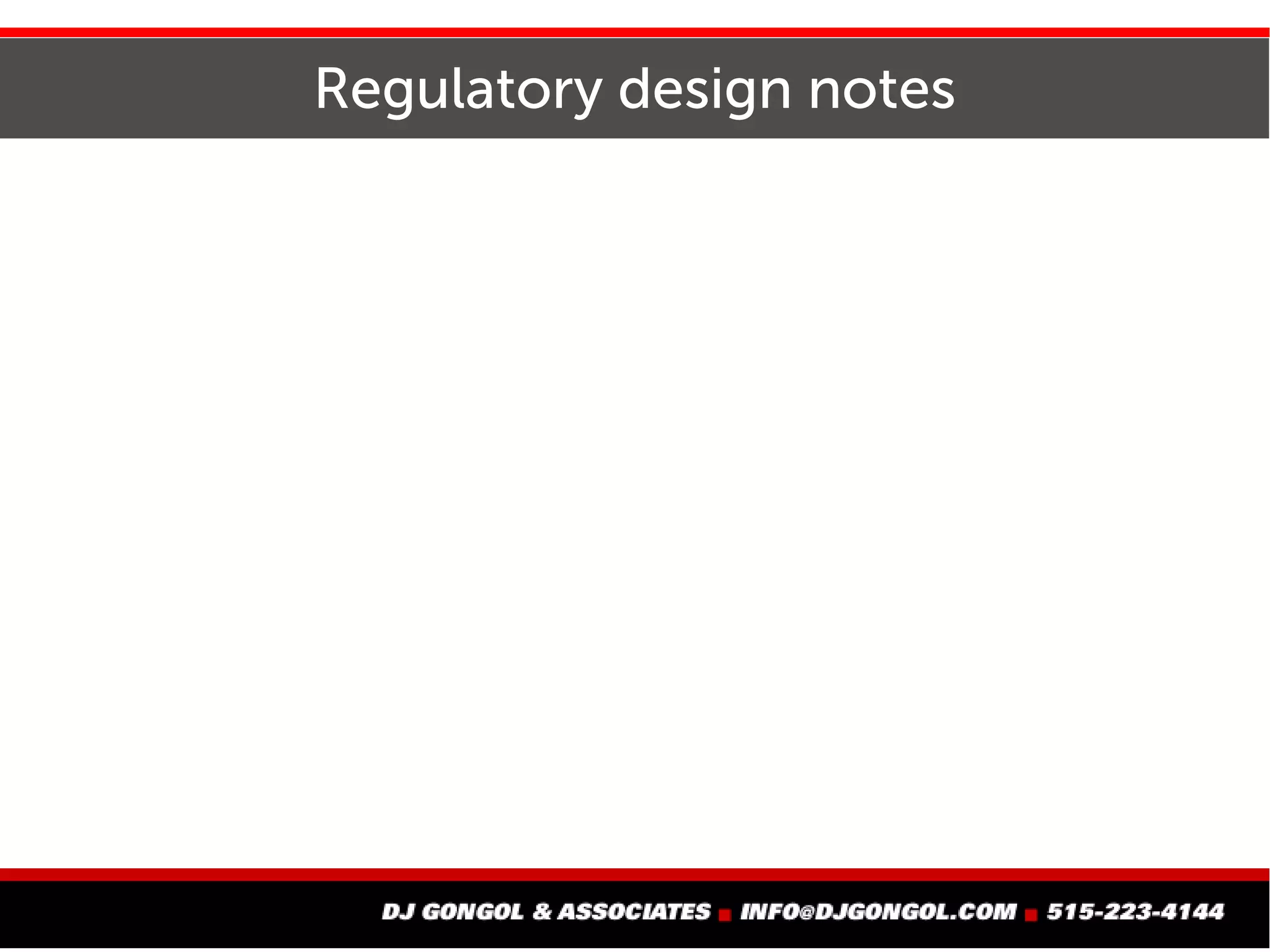 Regulatory design notes

DJ GONGOL & ASSOCIATES ■ INFO@DJGONGOL.COM ■ 515-223-4144